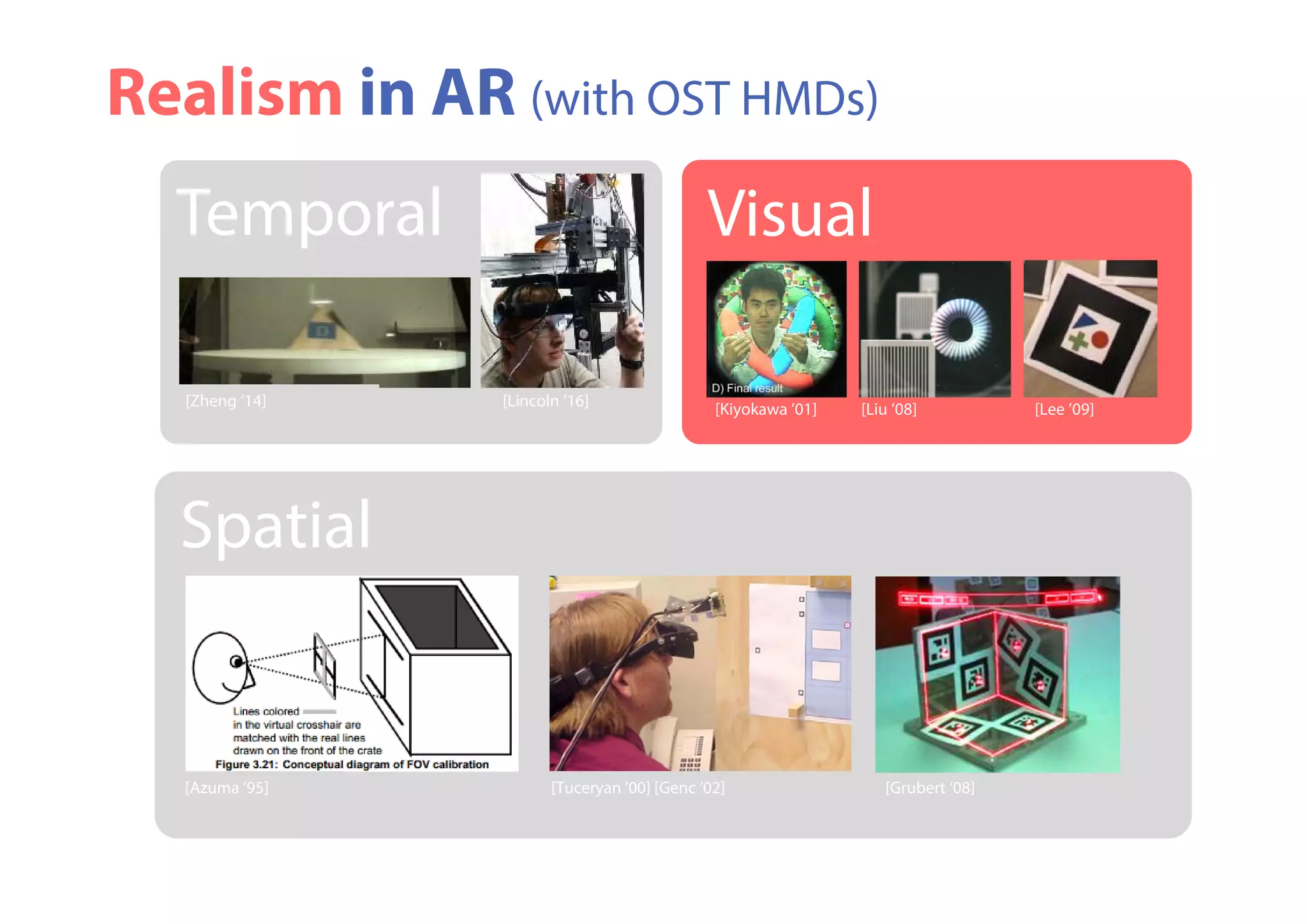 Realism in AR (with OST HMDs)

Temporal

[Zheng '14]

[Lincoln '16]

Visual

D) Final result

[Kiyokawa '01]

[Liu '08]

[Lee '09]

Spatial

Lines colored in the virtual crosshair are matched with the real lines drawn on the front of the crate

Figure 3.21: Conceptual diagram of FOV calibration

[Azuma '95]

[Tuceryan '00] [Genc '02]

[Grubert '08]